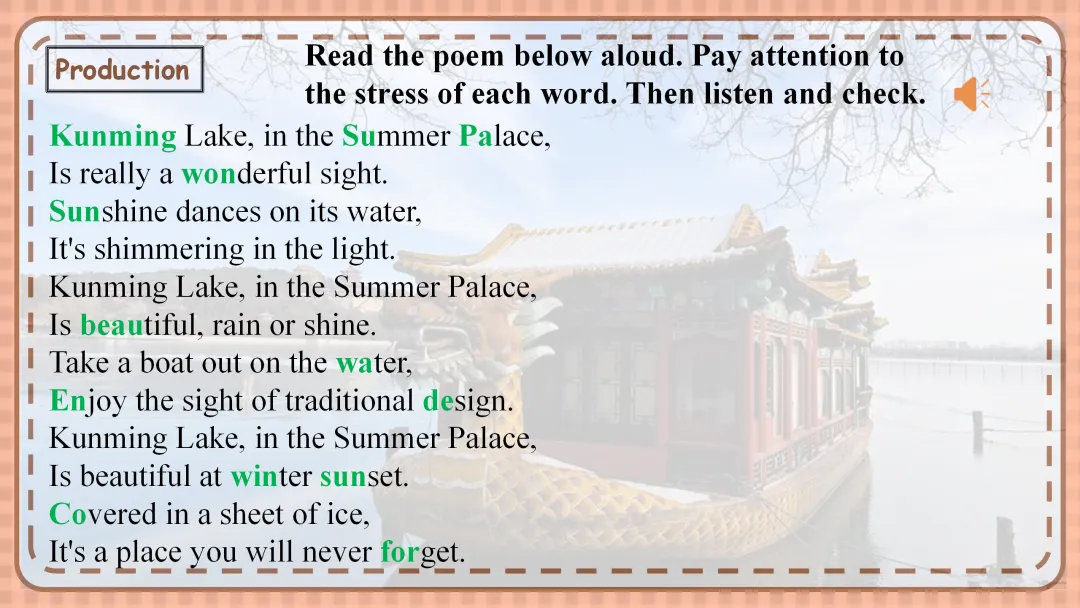 Production

Read the poem below aloud. Pay attention to the stress of each word. Then listen and check.

Kunming Lake, in the Summer Palace,
Is really a wonderful sight.
Sunshine dances on its water,
It's shimmering in the light.
Kunming Lake, in the Summer Palace,
Is beautiful, rain or shine.
Take a boat out on the water,
Enjoy the sight of traditional design.
Kunming Lake, in the Summer Palace,
Is beautiful at winter sunset.
Covered in a sheet of ice,
It's a place you will never forget.